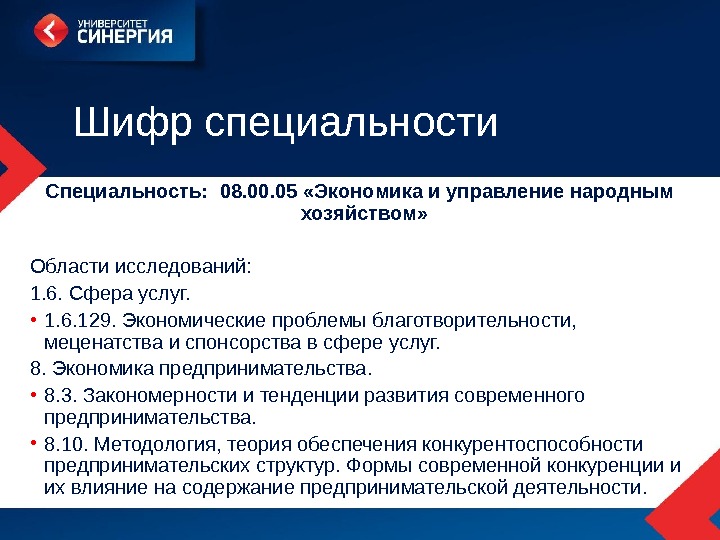 УНИВЕРСИТЕТ
СИНЕРГИЯ

Шифр специальности

Специальность: 08.00.05 «Экономика и управление народным хозяйством»

Области исследований:
1.6. Сфера услуг.
• 1.6.129. Экономические проблемы благотворительности, меценатства и спонсорства в сфере услуг.
8. Экономика предпринимательства.
• 8.3. Закономерности и тенденции развития современного предпринимательства.
• 8.10. Методология, теория обеспечения конкурентоспособности предпринимательских структур. Формы современной конкуренции и их влияние на содержание предпринимательской деятельности.